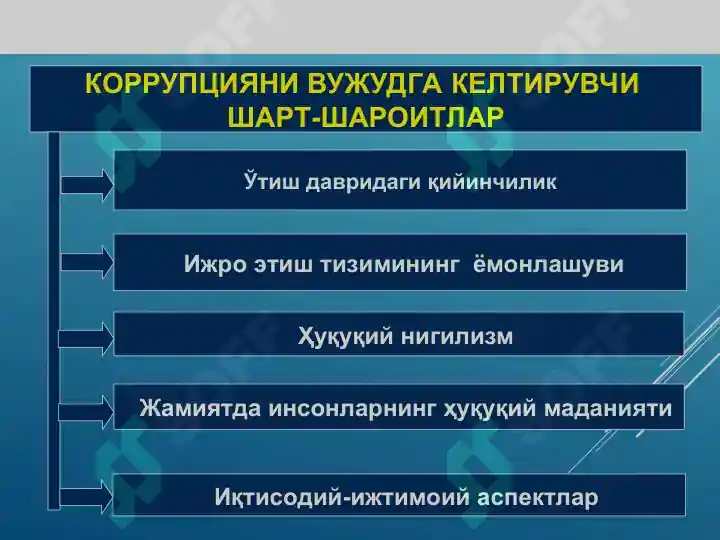 КОРРУПЦИЯНИ ВУЖУДГА КЕЛТИРУВЧИ ШАРТ-ШАРОИТЛАР

Ўтиш давридаги қийинчилик

Ижро этиш тизимининг ёмонлашуви

Ҳуқуқий нигилизм

Жамиятда инсонларнинг ҳуқуқий маданияти

Иқтисодий-ижтимоий аспектлар